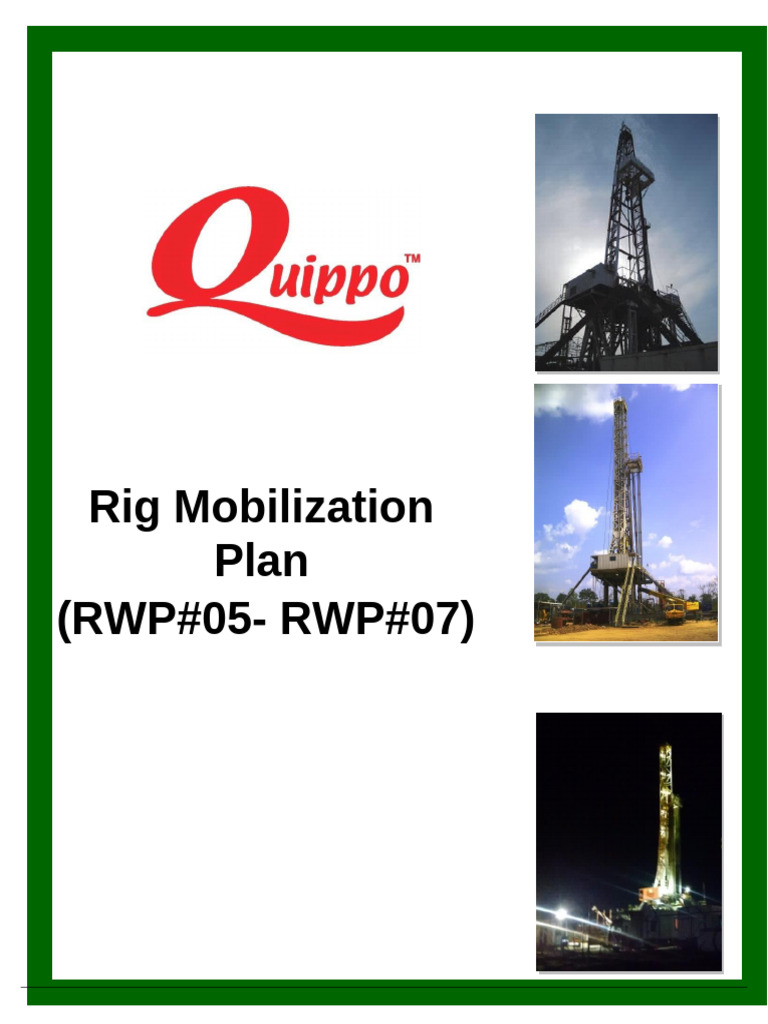 Quippo™

Rig Mobilization Plan (RWP#05- RWP#07)